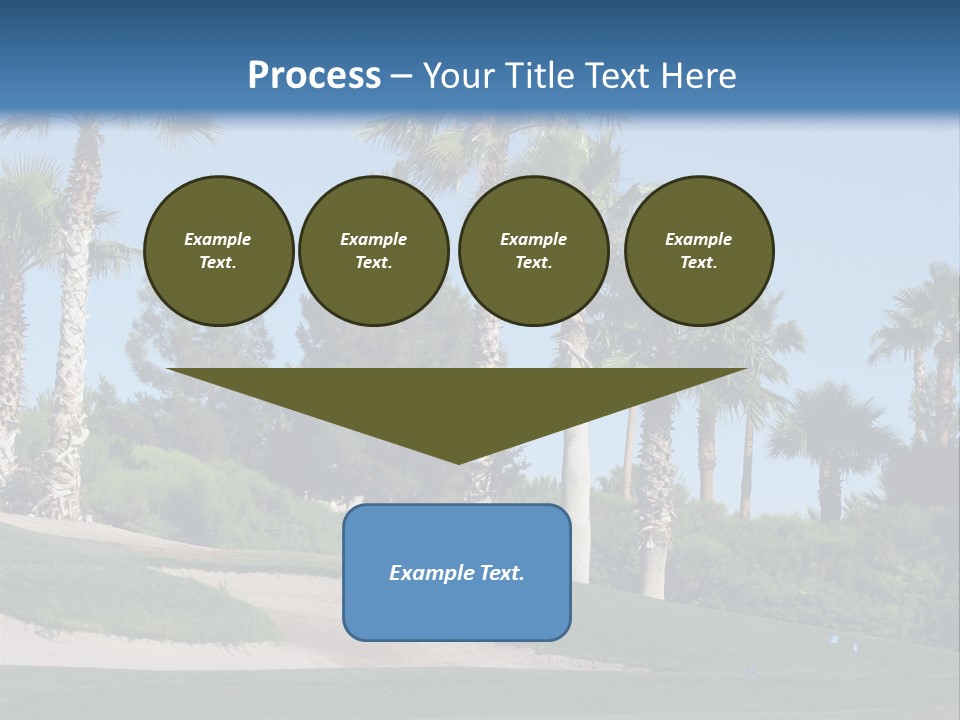 Process – Your Title Text Here

Example Text.

Example Text.

Example Text.

Example Text.

Example Text.